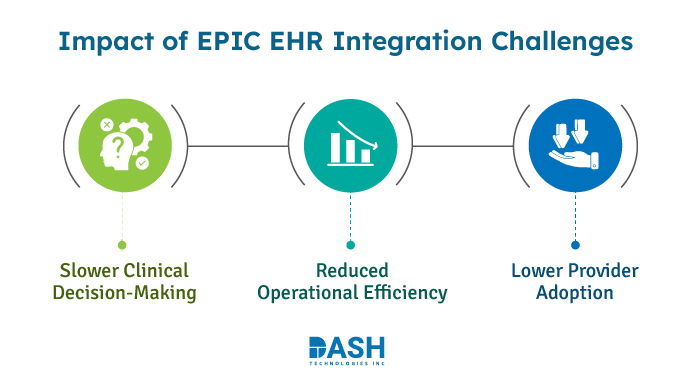 Impact of EPIC EHR Integration Challenges

Slower Clinical Decision-Making

Reduced Operational Efficiency

Lower Provider Adoption

DASH
TECHNOLOGIES INC